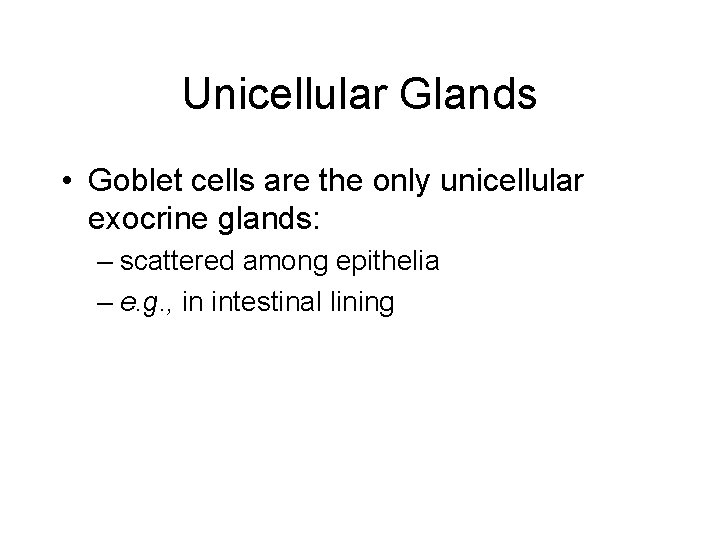 Unicellular Glands

• Goblet cells are the only unicellular exocrine glands:

– scattered among epithelia

– e.g., in intestinal lining